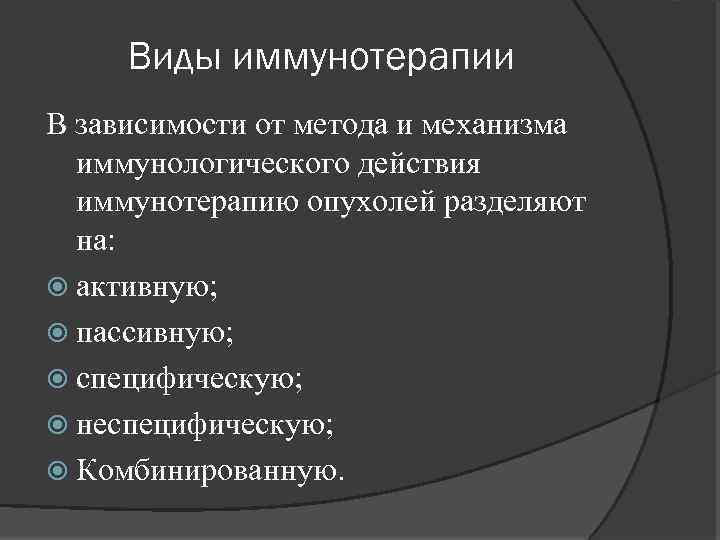 Виды иммунотерапии

В зависимости от метода и механизма иммунологического действия иммунотерапию опухолей разделяют на:

активную;

пассивную;

специфическую;

неспецифическую;

Комбинированную.